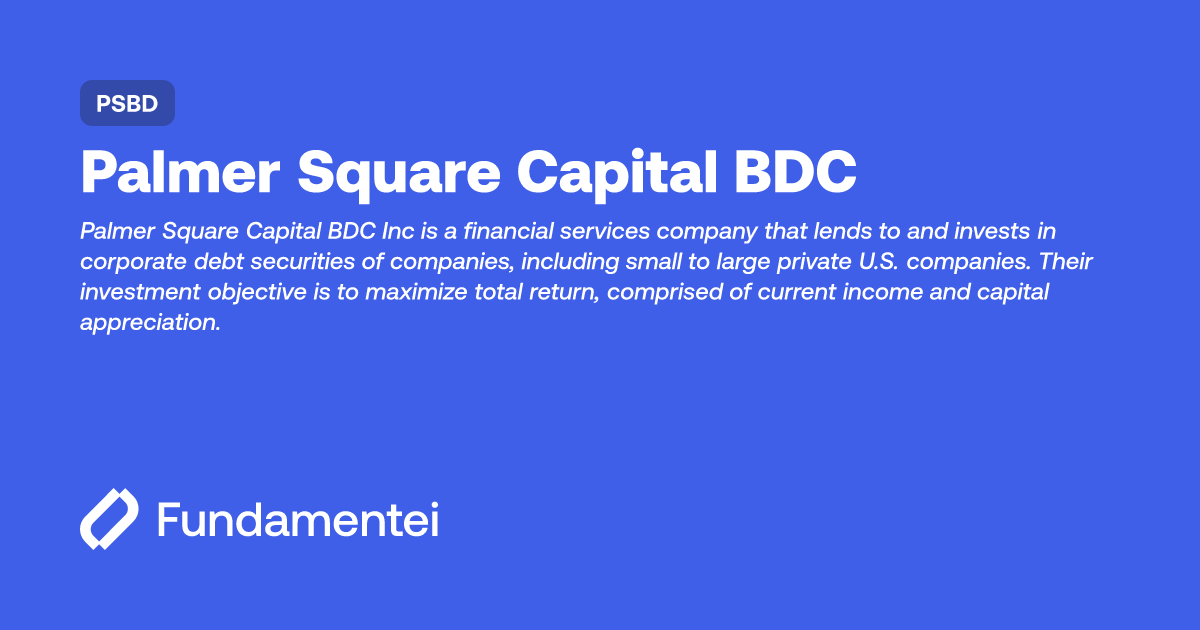 PSBD

Palmer Square Capital BDC

Palmer Square Capital BDC Inc is a financial services company that lends to and invests in corporate debt securities of companies, including small to large private U.S. companies. Their investment objective is to maximize total return, comprised of current income and capital appreciation.

Fundamentei